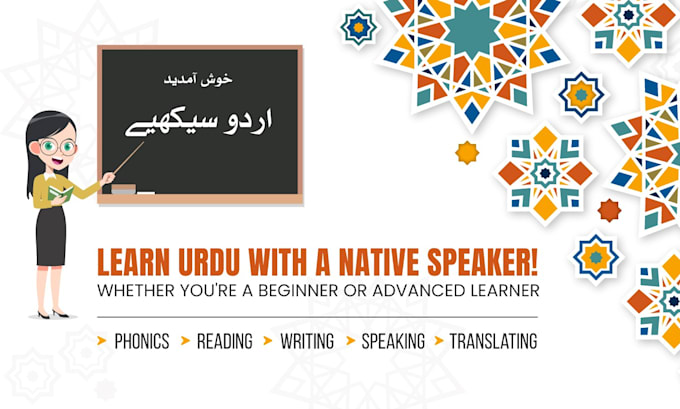 خوش آمدید

اردو سیکھیے

LEARN URDU WITH A NATIVE SPEAKER!
WHETHER YOU'RE A BEGINNER OR ADVANCED LEARNER

PHONICS READING WRITING SPEAKING TRANSLATING